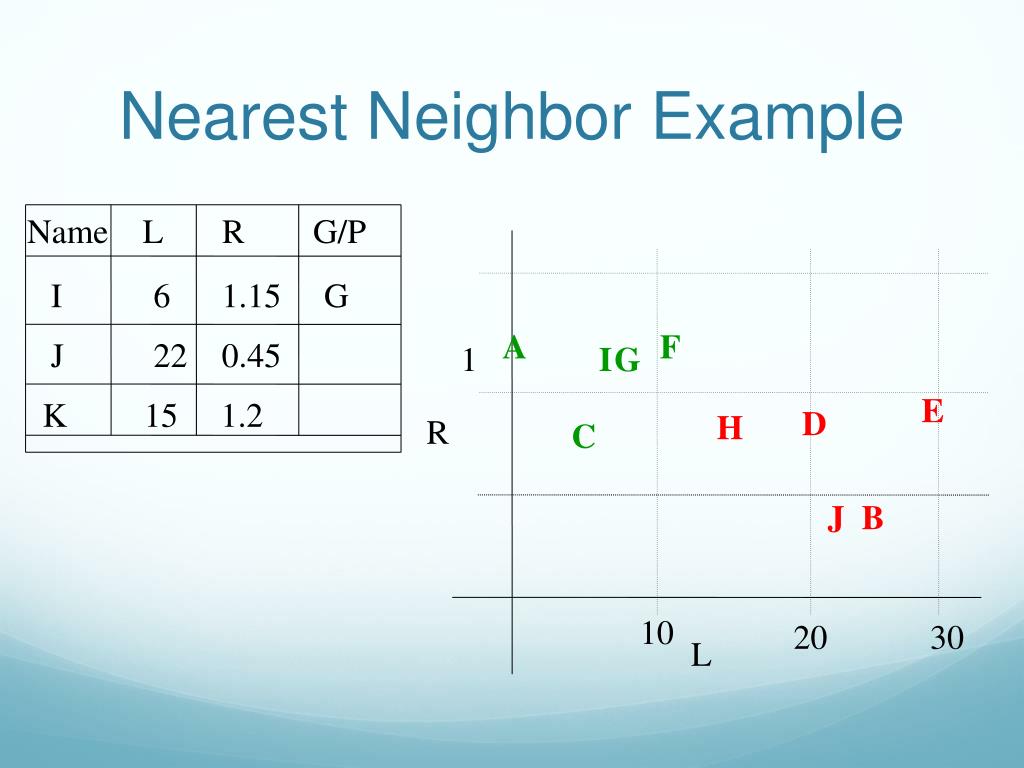 Nearest Neighbor Example

| Name | L | R | G/P |
|---|---|---|---|
| I | 6 | 1.15 | G |
| J | 22 | 0.45 | |
| K | 15 | 1.2 | |

1
A
IG
F
R
C
H
D
E
J
B
10
L
20
30